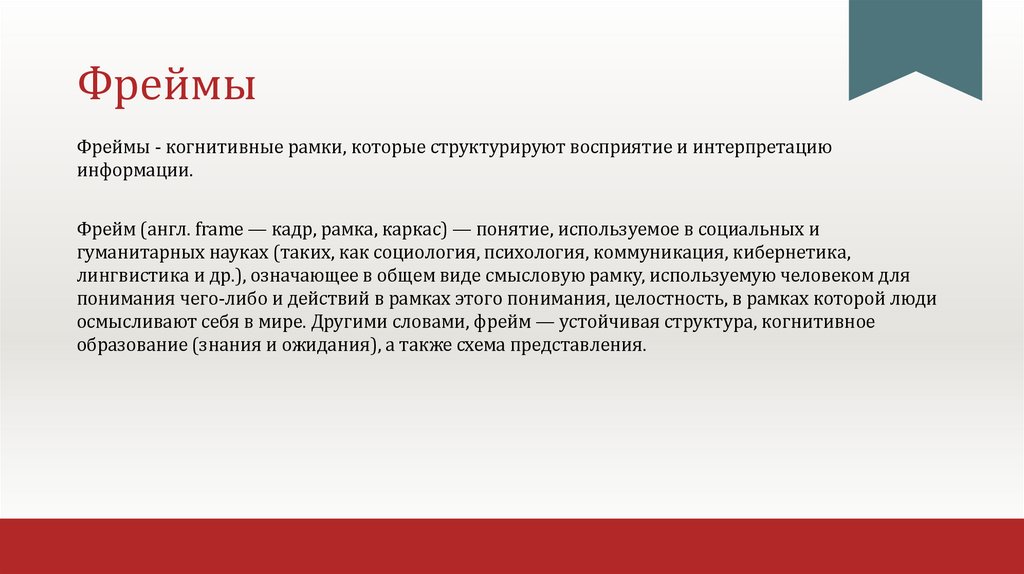 Фреймы

Фреймы - когнитивные рамки, которые структурируют восприятие и интерпретацию информации.

Фрейм (англ. frame — кадр, рамка, каркас) — понятие, используемое в социальных и гуманитарных науках (таких, как социология, психология, коммуникация, кибернетика, лингвистика и др.), означающее в общем виде смысловую рамку, используемую человеком для понимания чего-либо и действий в рамках этого понимания, целостность, в рамках которой люди осмысливают себя в мире. Другими словами, фрейм — устойчивая структура, когнитивное образование (знания и ожидания), а также схема представления.